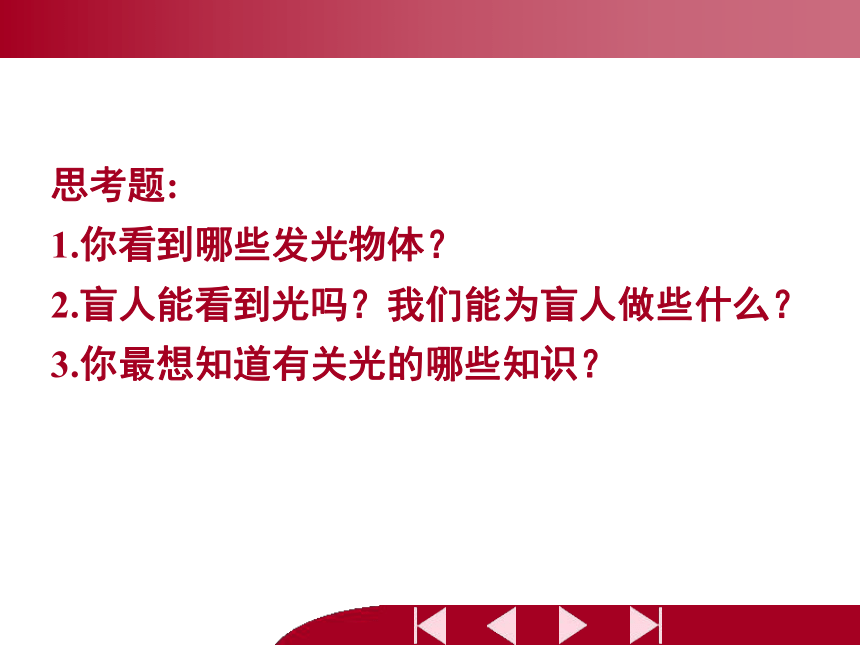 思考题:
1.你看到哪些发光物体？
2.盲人能看到光吗？我们能为盲人做些什么？
3.你最想知道有关光的哪些知识？